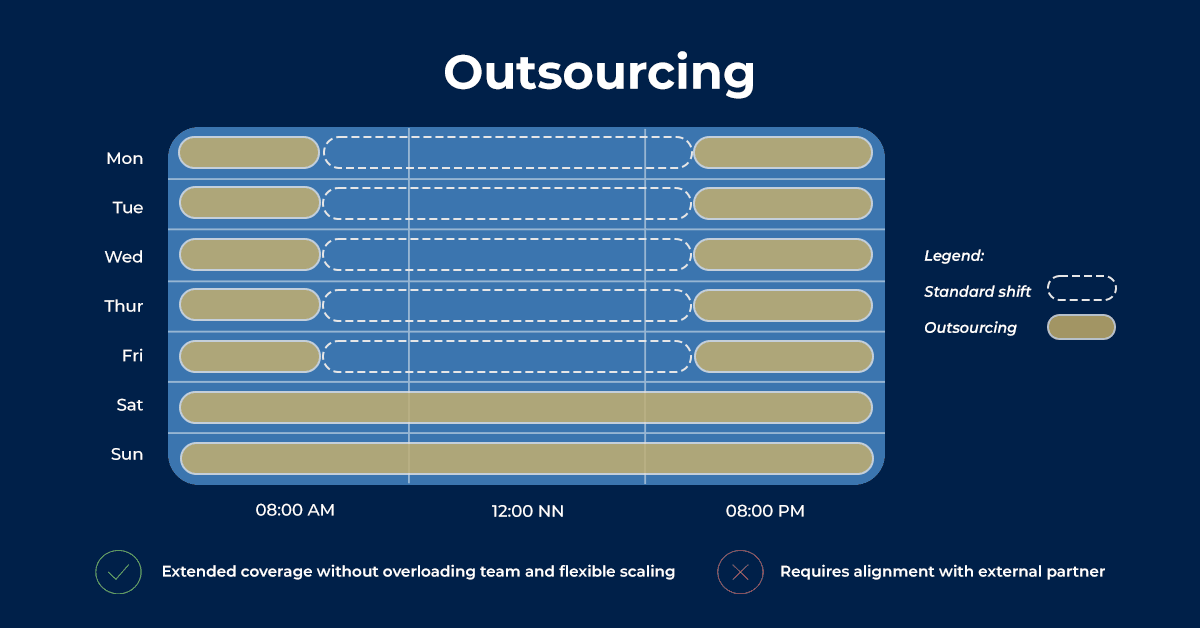 Outsourcing

Mon
Tue
Wed
Thur
Fri
Sat
Sun

08:00 AM
12:00 NN
08:00 PM

Legend:
Standard shift
Outsourcing

Extended coverage without overloading team and flexible scaling

Requires alignment with external partner